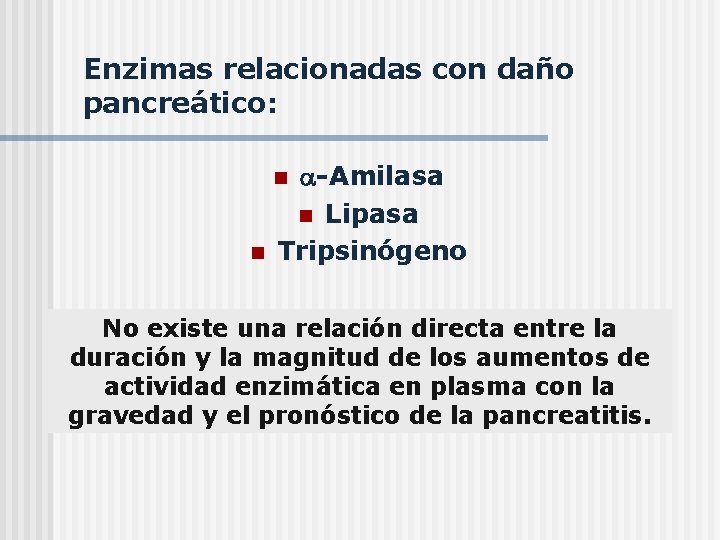 Enzimas relacionadas con daño pancreático:

- $\alpha$-Amilasa
- Lipasa
- Tripsinógeno

No existe una relación directa entre la duración y la magnitud de los aumentos de actividad enzimática en plasma con la gravedad y el pronóstico de la pancreatitis.